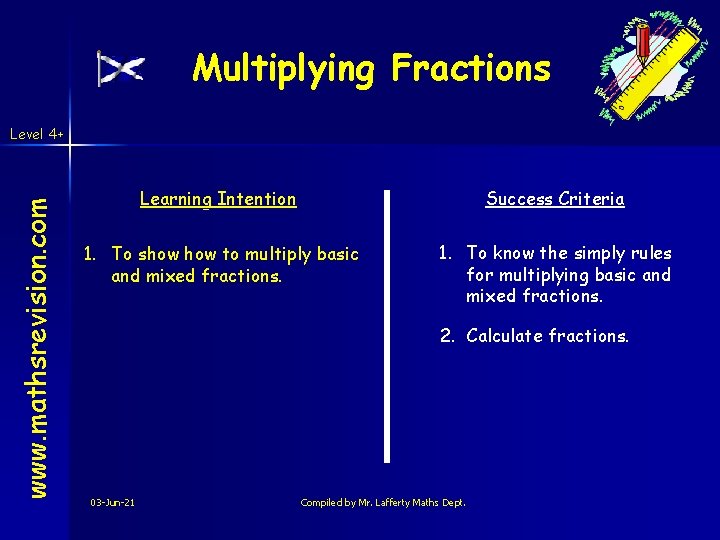 Multiplying Fractions

Level 4+

www.mathsrevision.com

Learning Intention

1. To show how to multiply basic and mixed fractions.

Success Criteria

1. To know the simply rules for multiplying basic and mixed fractions.

2. Calculate fractions.

03-Jun-21

Compiled by Mr. Lafferty Maths Dept.